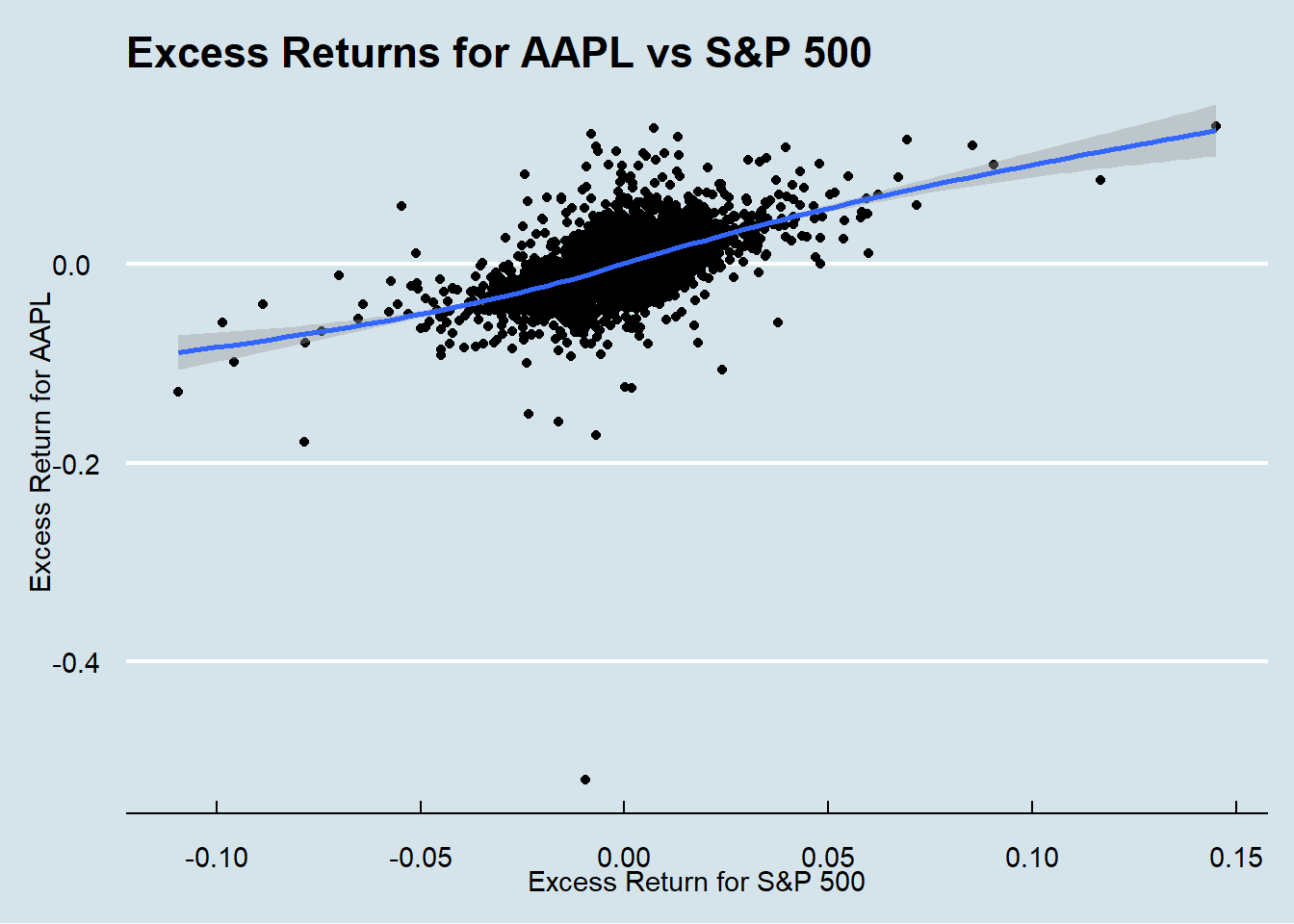 Excess Returns for AAPL vs S&P 500

Excess Return for AAPL

0.0
-0.2
-0.4

-0.10
-0.05
0.00
0.05
0.10
0.15

Excess Return for S&P 500